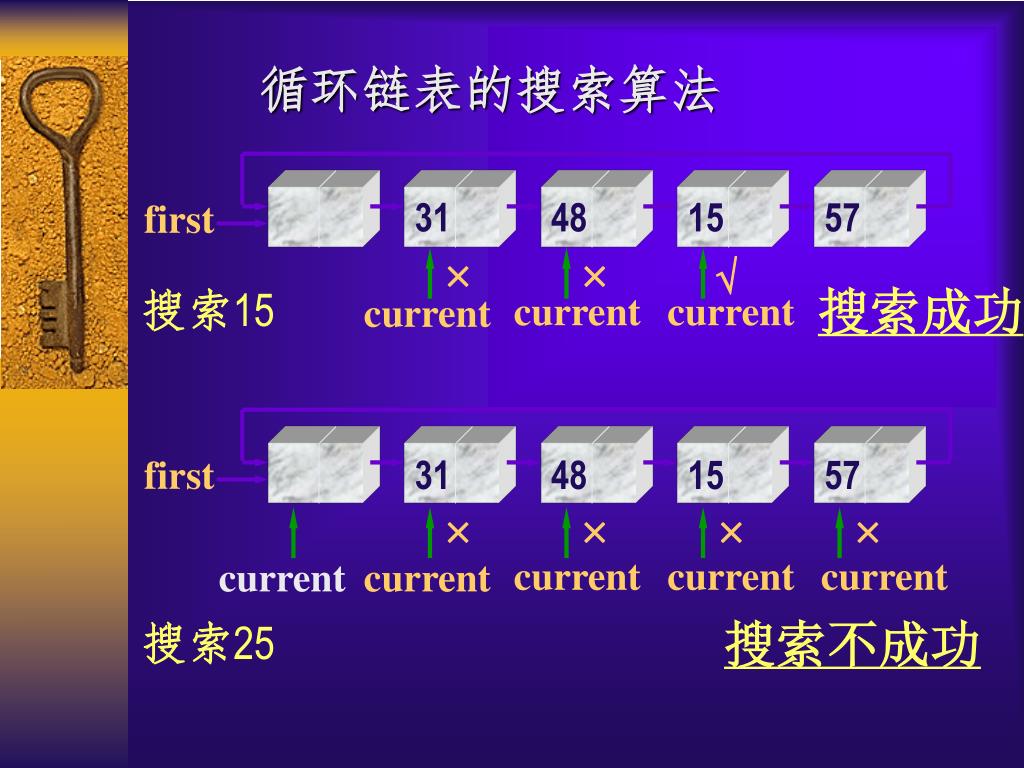 循环链表的搜索算法

first 31 48 15 57

× × √

搜索15 current current current 搜索成功

first 31 48 15 57

× × × ×

current current current current current

搜索25 搜索不成功